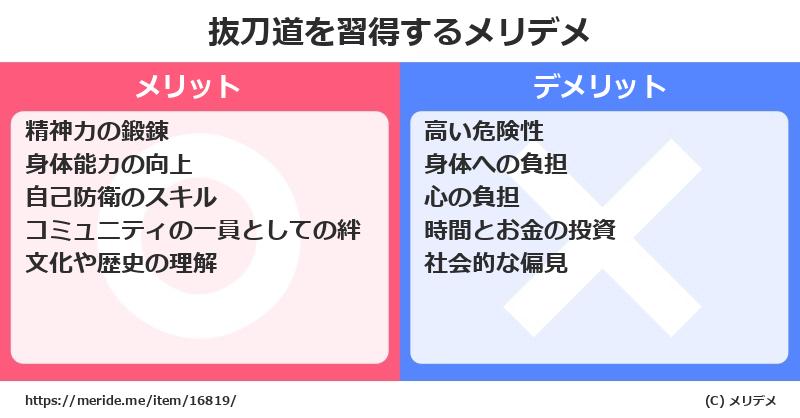 抜刀道を習得するメリデメ

メリット

精神力の鍛錬
身体能力の向上
自己防衛のスキル
コミュニティの一員としての絆
文化や歴史の理解

デメリット

高い危険性
身体への負担
心の負担
時間とお金の投資
社会的な偏見

https://meride.me/item/16819/

(C) メリデメ